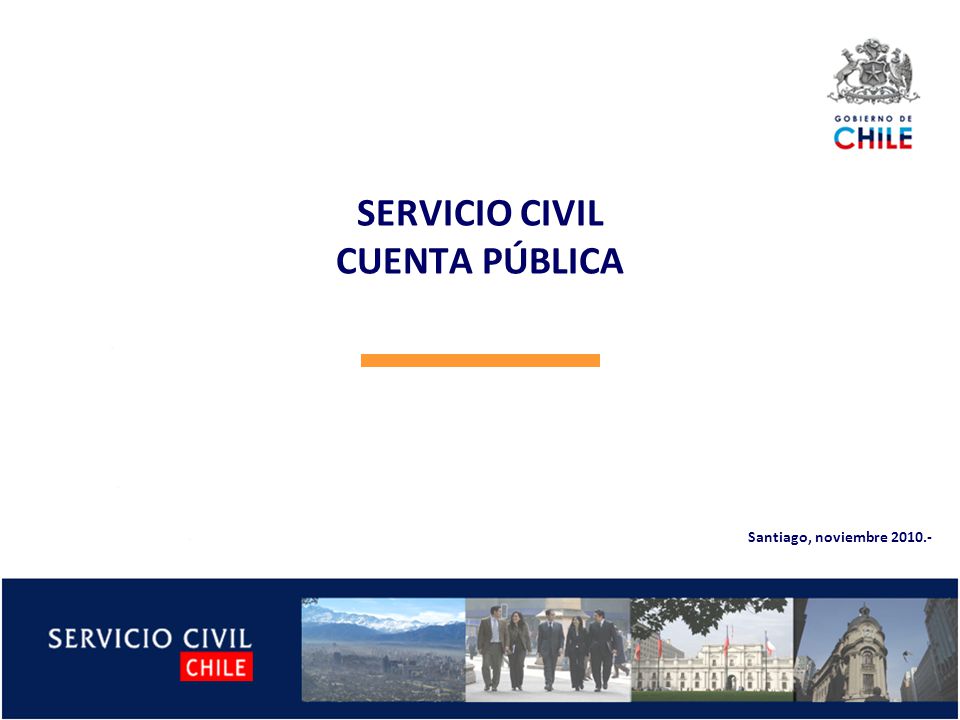 GOBIERNO DE
CHILE

SERVICIO CIVIL
CUENTA PÚBLICA

Santiago, noviembre 2010.-

SERVICIO CIVIL
CHILE